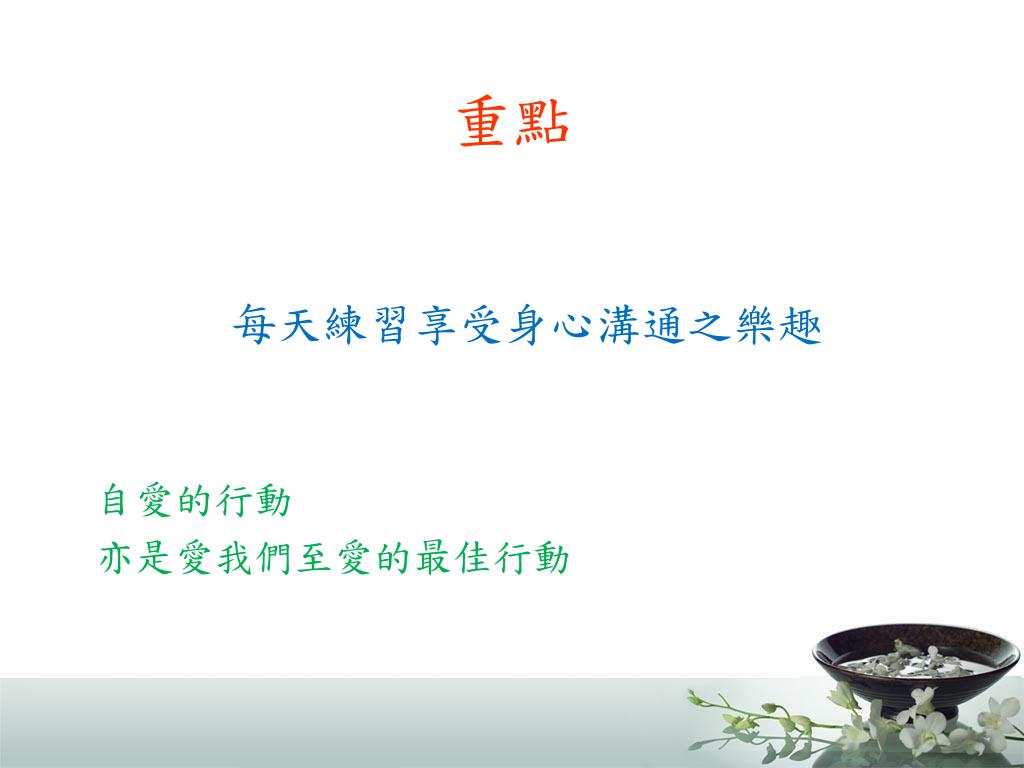 重點

每天練習享受身心溝通之樂趣

自愛的行動
亦是愛我們至愛的最佳行動